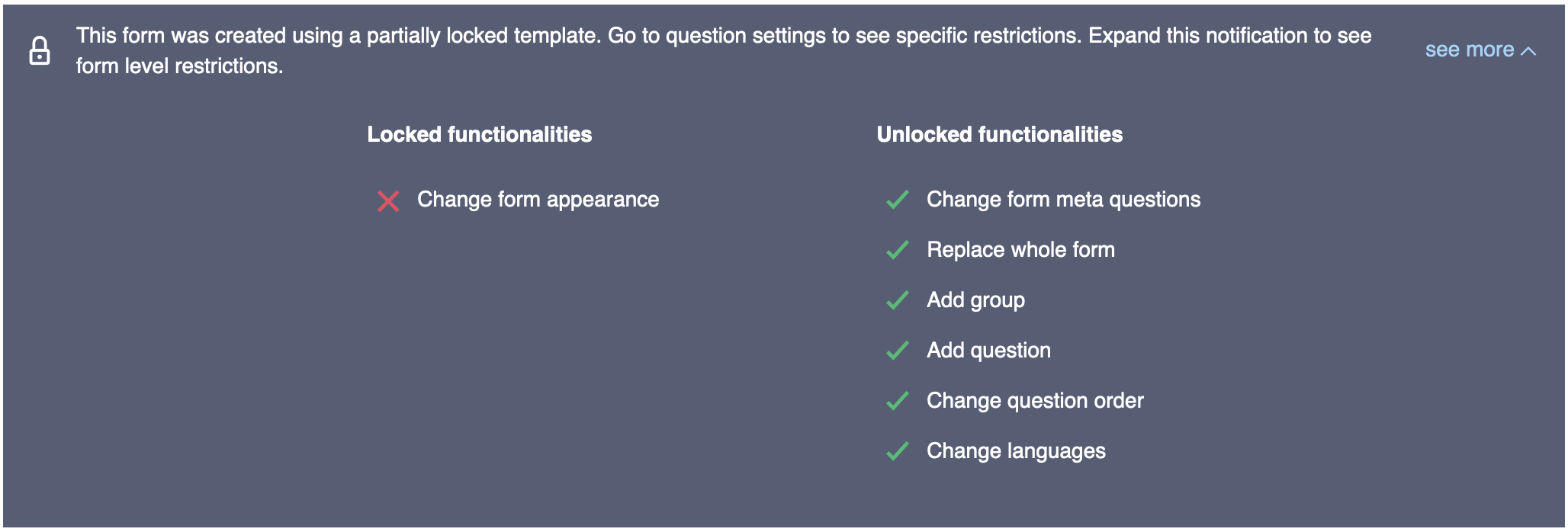 This form was created using a partially locked template. Go to question settings to see specific restrictions. Expand this notification to see form level restrictions.

see more

Locked functionalities

Change form appearance

Unlocked functionalities

Change form meta questions

Replace whole form

Add group

Add question

Change question order

Change languages